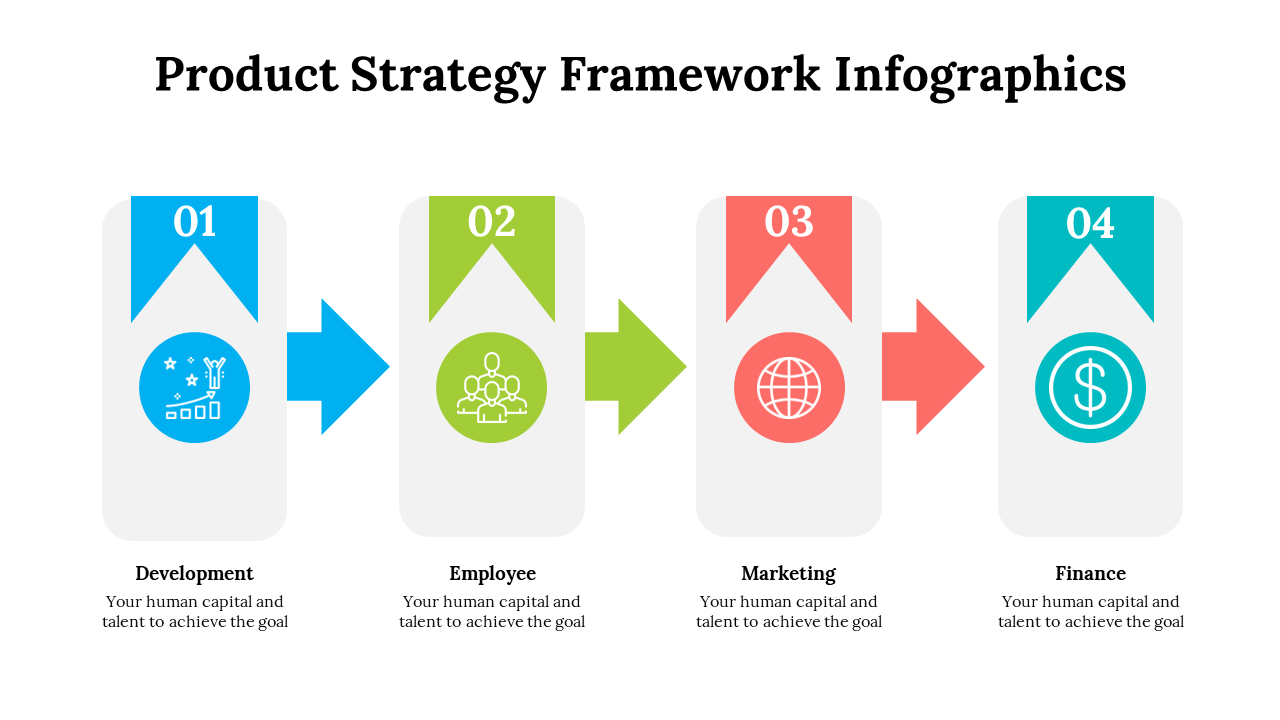 Product Strategy Framework Infographics

01

Development

Your human capital and talent to achieve the goal

02

Employee

Your human capital and talent to achieve the goal

03

Marketing

Your human capital and talent to achieve the goal

04

Finance

Your human capital and talent to achieve the goal